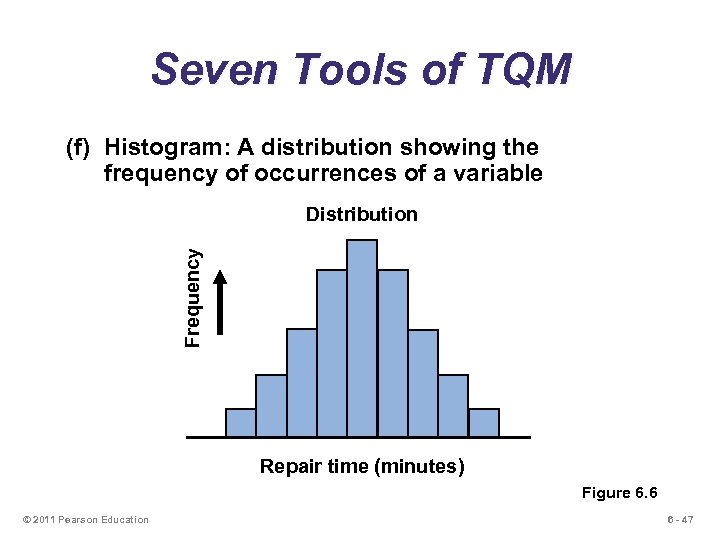 Seven Tools of TQM

(f) Histogram: A distribution showing the frequency of occurrences of a variable

Distribution

Frequency

Repair time (minutes)

Figure 6.6

© 2011 Pearson Education

6 - 47